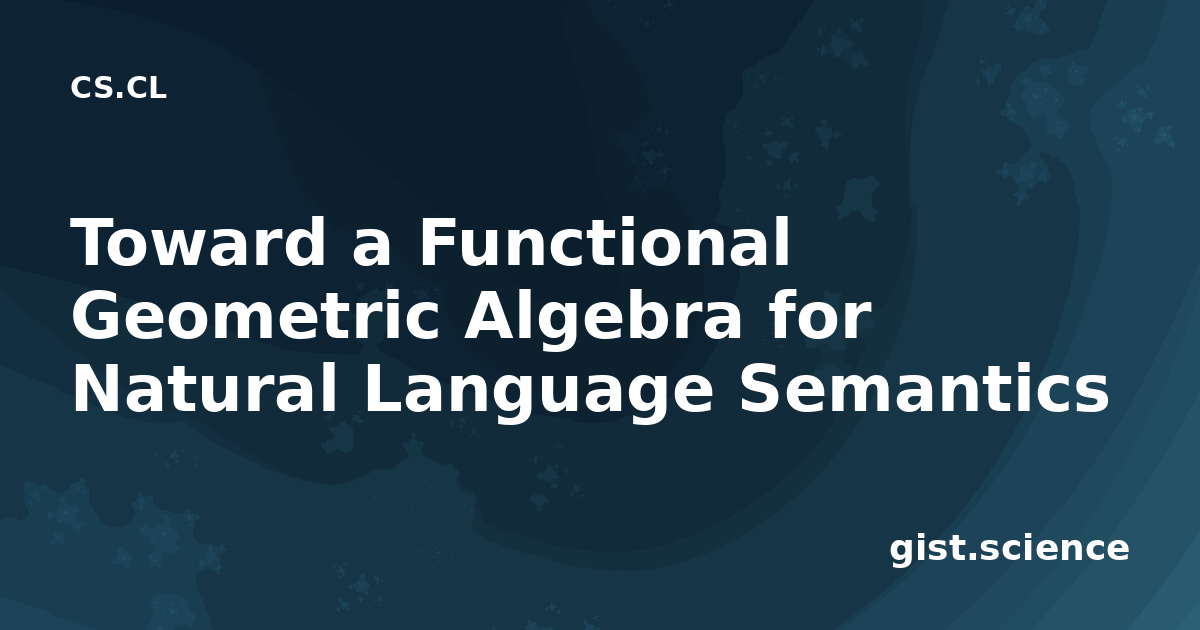 CS.CL

Toward a Functional Geometric Algebra for Natural Language Semantics

gist.science